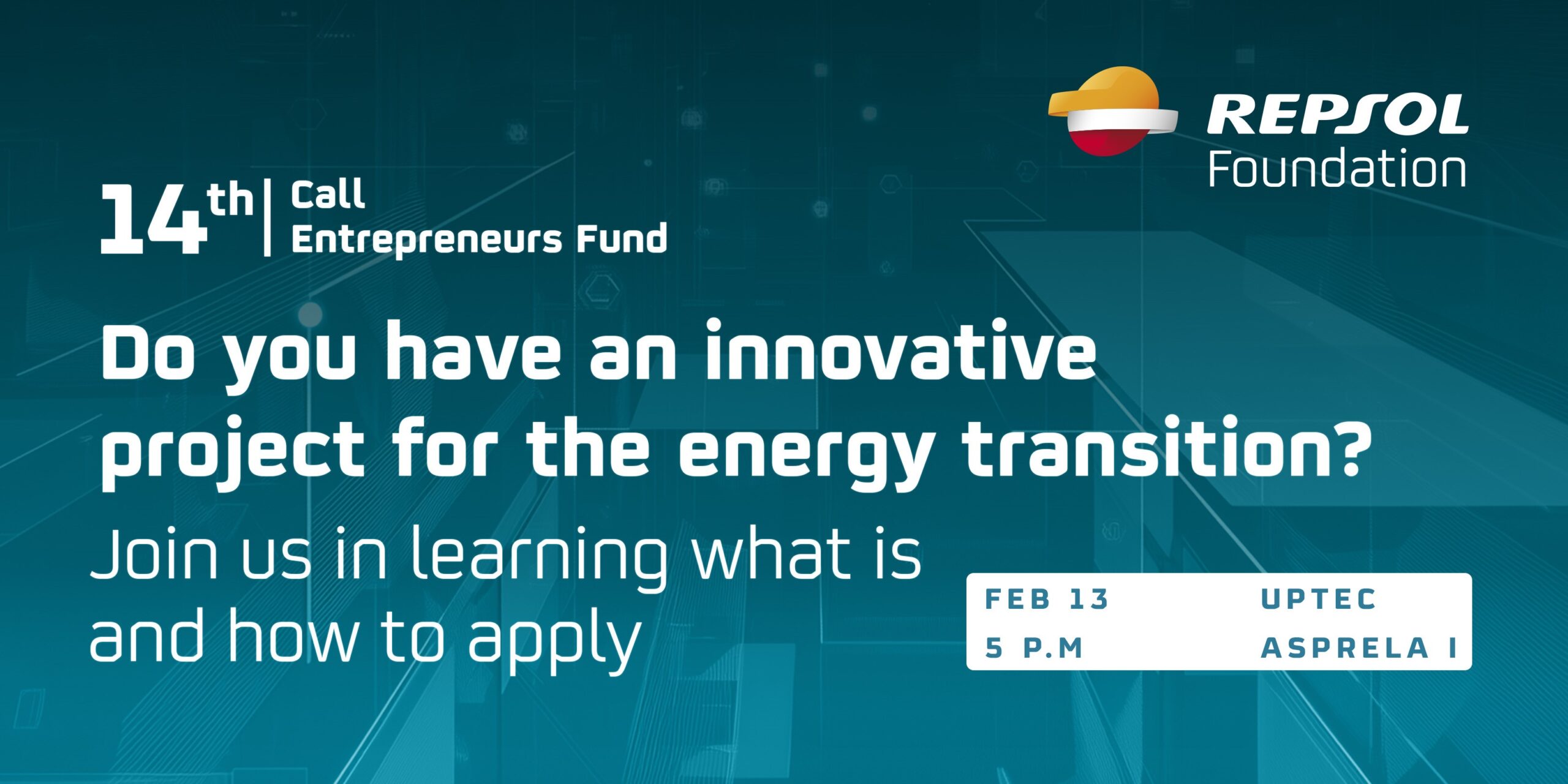 REPSOL
Foundation

14th | Call
Entrepreneurs Fund

Do you have an innovative project for the energy transition?

Join us in learning what is and how to apply

FEB 13
5 P.M

UPTEC
ASPRELA I